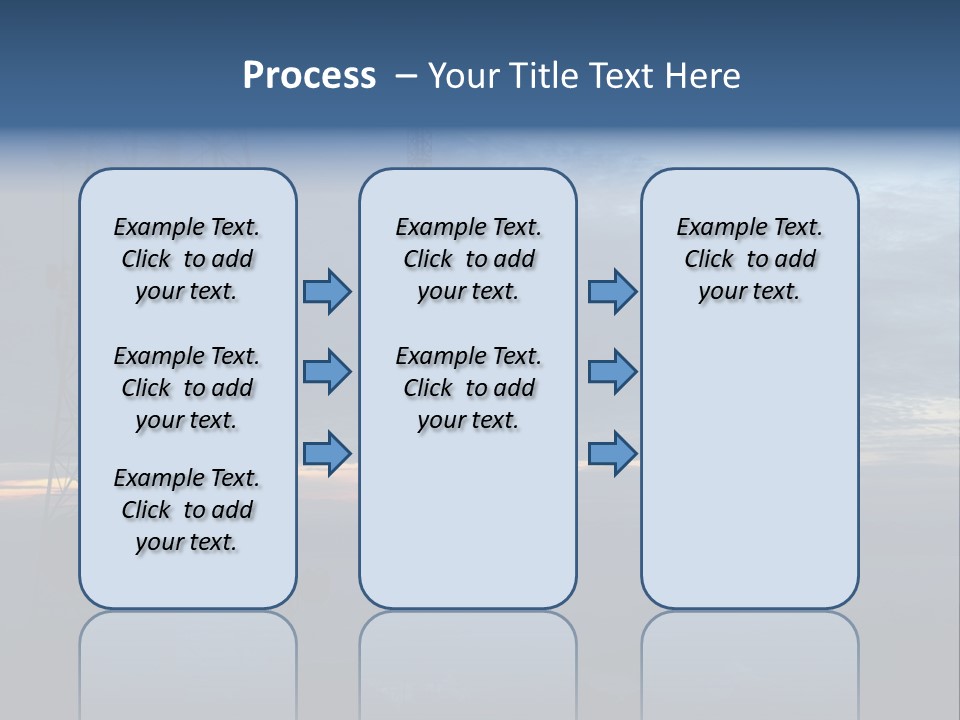 Process – Your Title Text Here

Example Text. Click to add your text.

Example Text. Click to add your text.

Example Text. Click to add your text.

Example Text. Click to add your text.

Example Text. Click to add your text.

Example Text. Click to add your text.